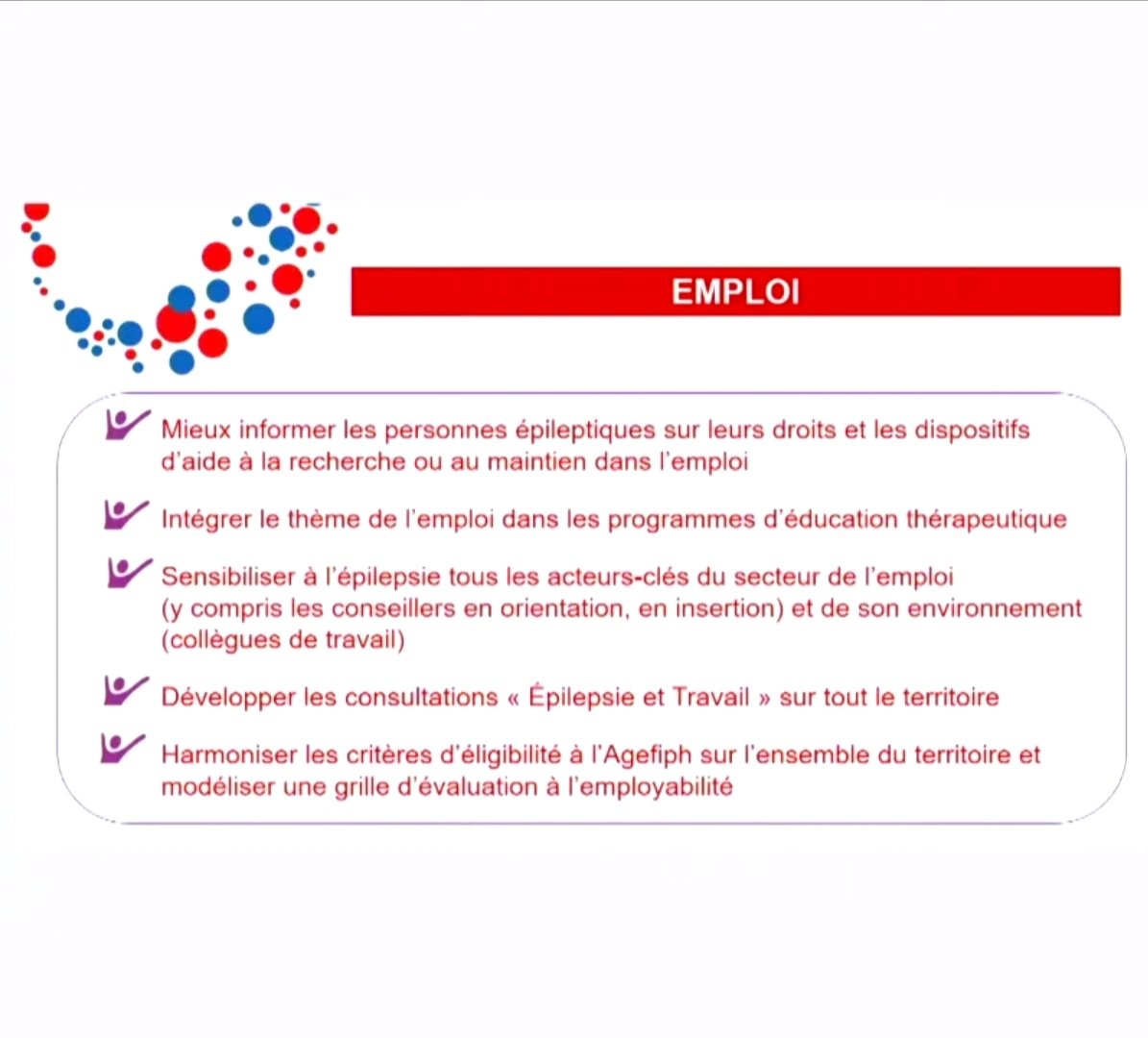 EMPLOI

Mieux informer les personnes épileptiques sur leurs droits et les dispositifs d'aide à la recherche ou au maintien dans l'emploi

Intégrer le thème de l'emploi dans les programmes d'éducation thérapeutique

Sensibiliser à l'épilepsie tous les acteurs-clés du secteur de l'emploi (y compris les conseillers en orientation, en insertion) et de son environnement (collègues de travail)

Développer les consultations « Épilepsie et Travail » sur tout le territoire

Harmoniser les critères d'éligibilité à l'Agefiph sur l'ensemble du territoire et modéliser une grille d'évaluation à l'employabilité